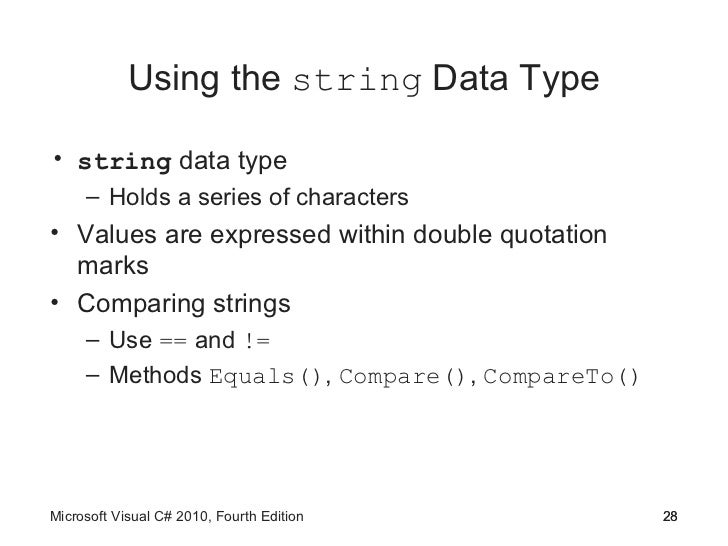 Using the string Data Type

• string data type
  – Holds a series of characters
• Values are expressed within double quotation marks
• Comparing strings
  – Use == and !=
  – Methods Equals(), Compare(), CompareTo()

Microsoft Visual C# 2010, Fourth Edition

28